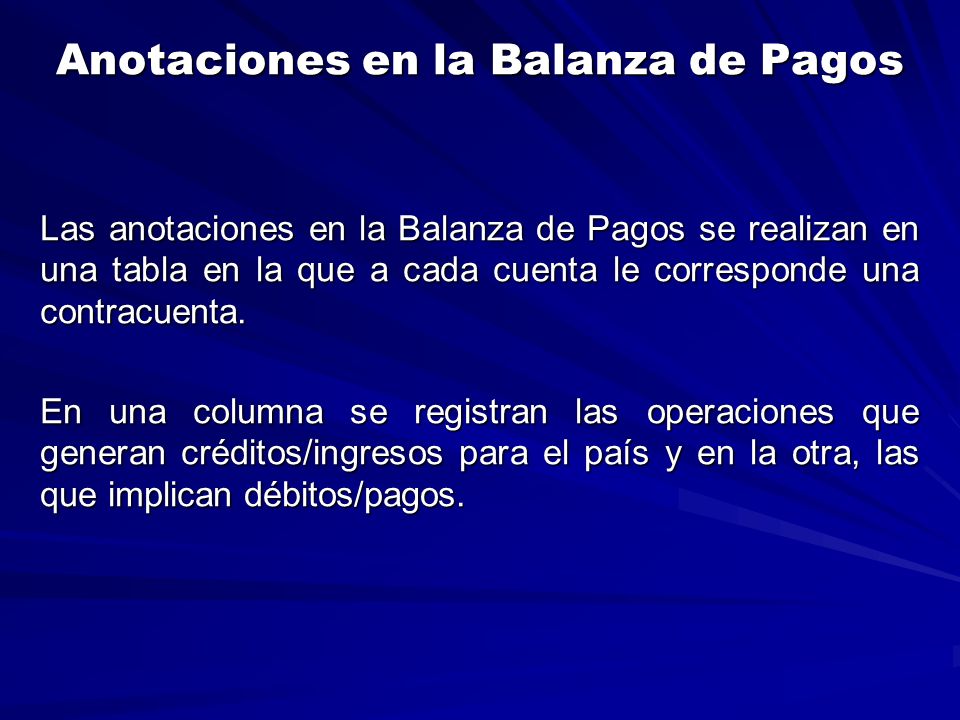 Anotaciones en la Balanza de Pagos

Las anotaciones en la Balanza de Pagos se realizan en una tabla en la que a cada cuenta le corresponde una contracuenta.

En una columna se registran las operaciones que generan créditos/ingresos para el país y en la otra, las que implican débitos/pagos.